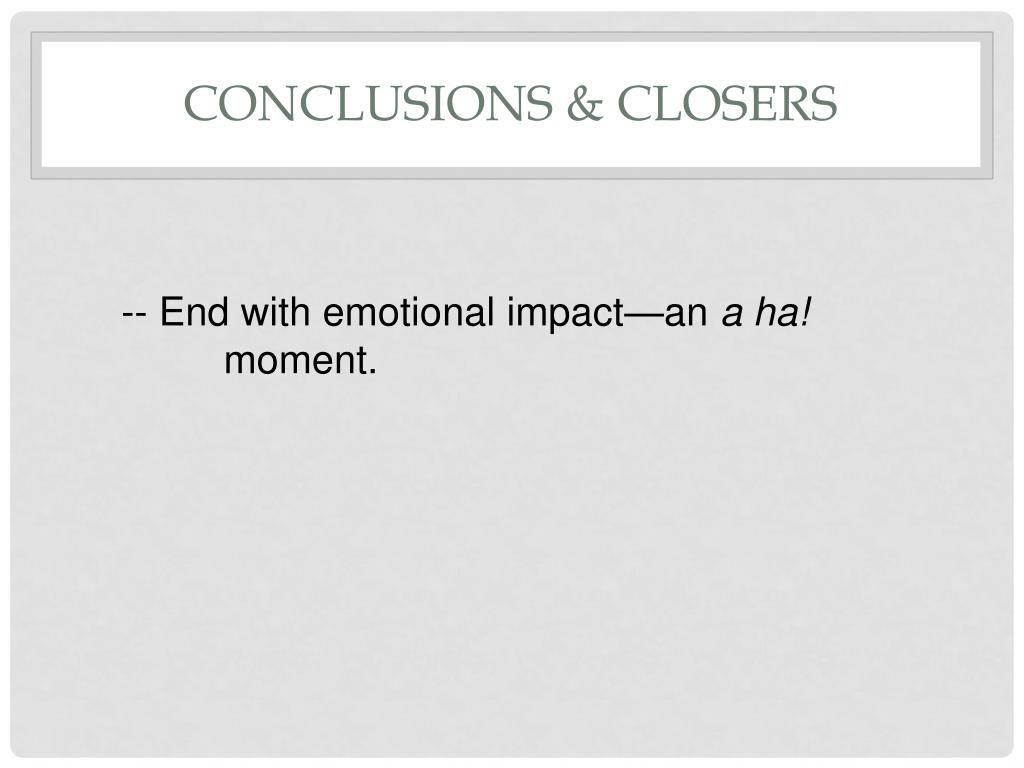 CONCLUSIONS & CLOSERS

-- End with emotional impact—an a ha! moment.